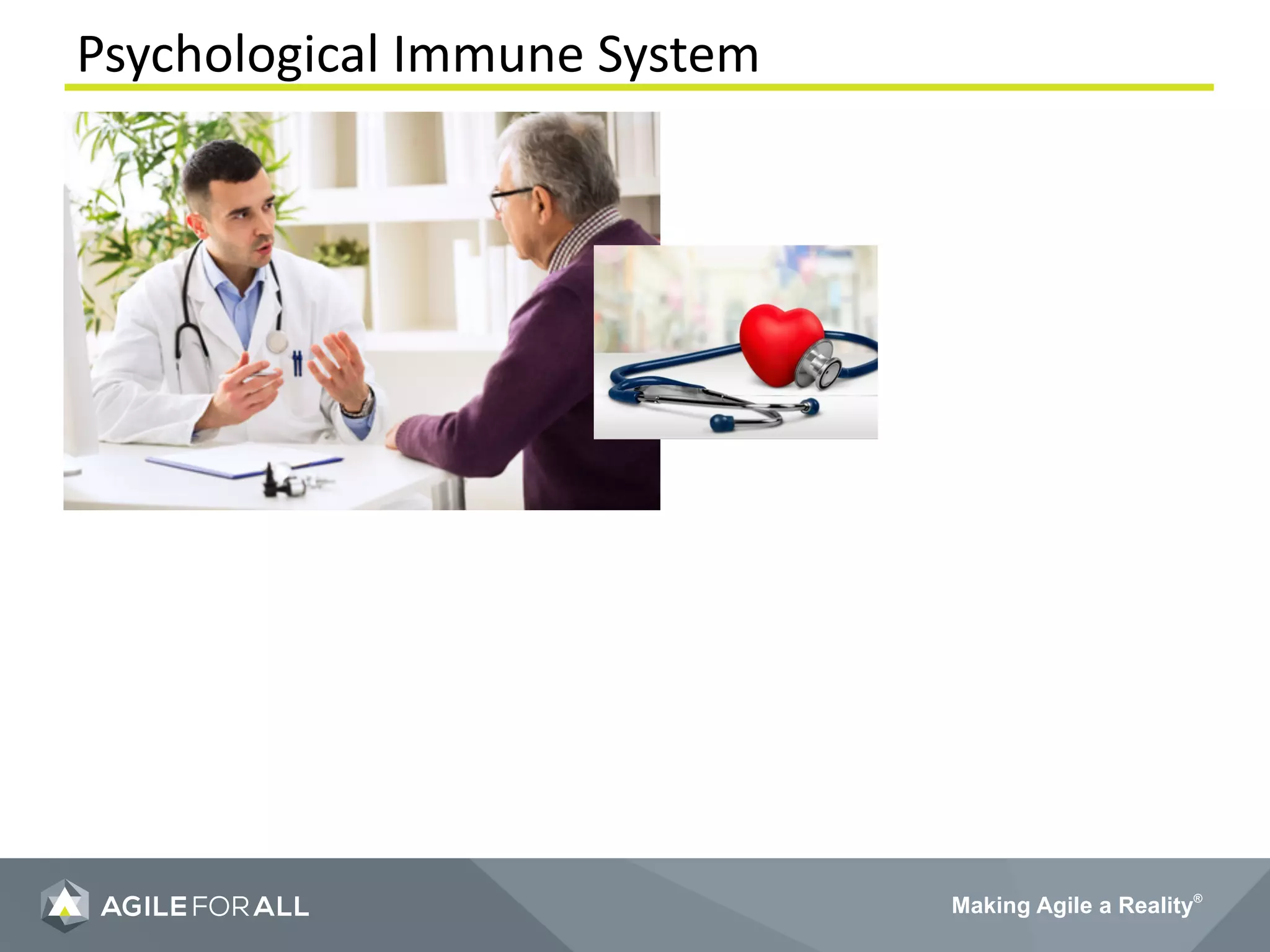 Psychological Immune System

AGILEFORALL

Making Agile a Reality®